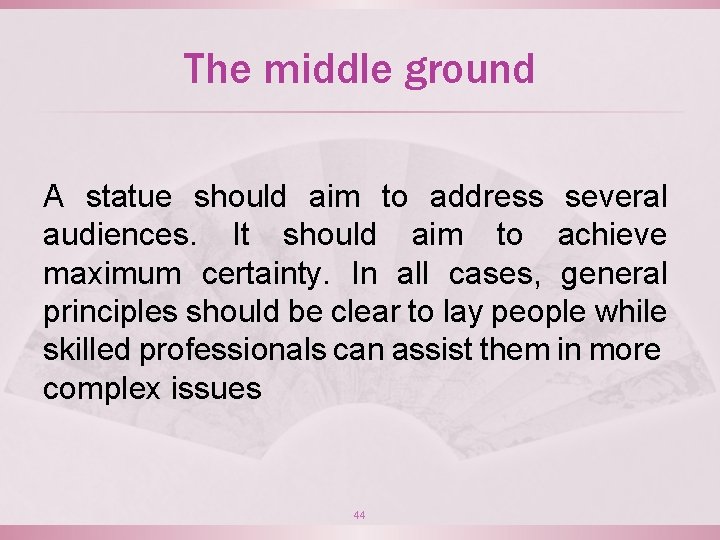 The middle ground

A statue should aim to address several audiences. It should aim to achieve maximum certainty. In all cases, general principles should be clear to lay people while skilled professionals can assist them in more complex issues

44